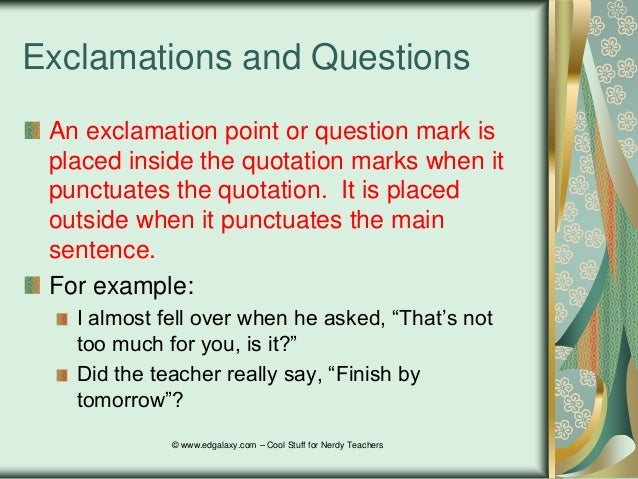 Exclamations and Questions

An exclamation point or question mark is placed inside the quotation marks when it punctuates the quotation.  It is placed outside when it punctuates the main sentence.

For example:

I almost fell over when he asked, “That’s not too much for you, is it?”

Did the teacher really say, “Finish by tomorrow”?

© www.edgalaxy.com – Cool Stuff for Nerdy Teachers